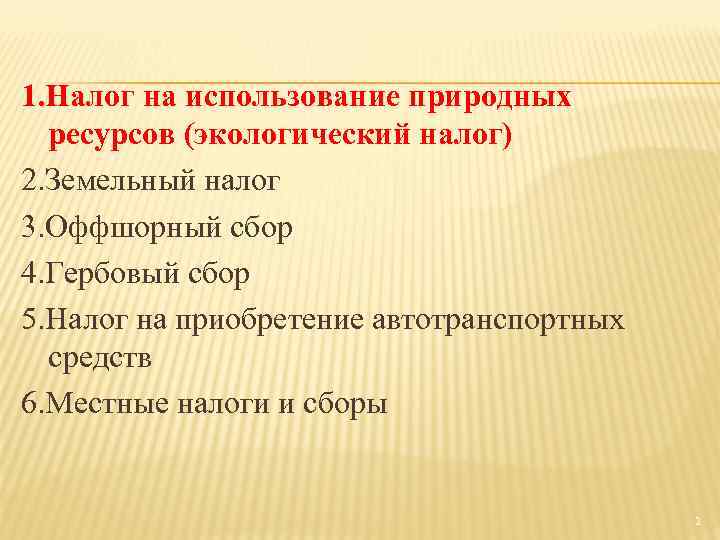 1.Налог на использование природных ресурсов (экологический налог)

2.Земельный налог

3.Оффшорный сбор

4.Гербовый сбор

5.Налог на приобретение автотранспортных средств

6.Местные налоги и сборы

2